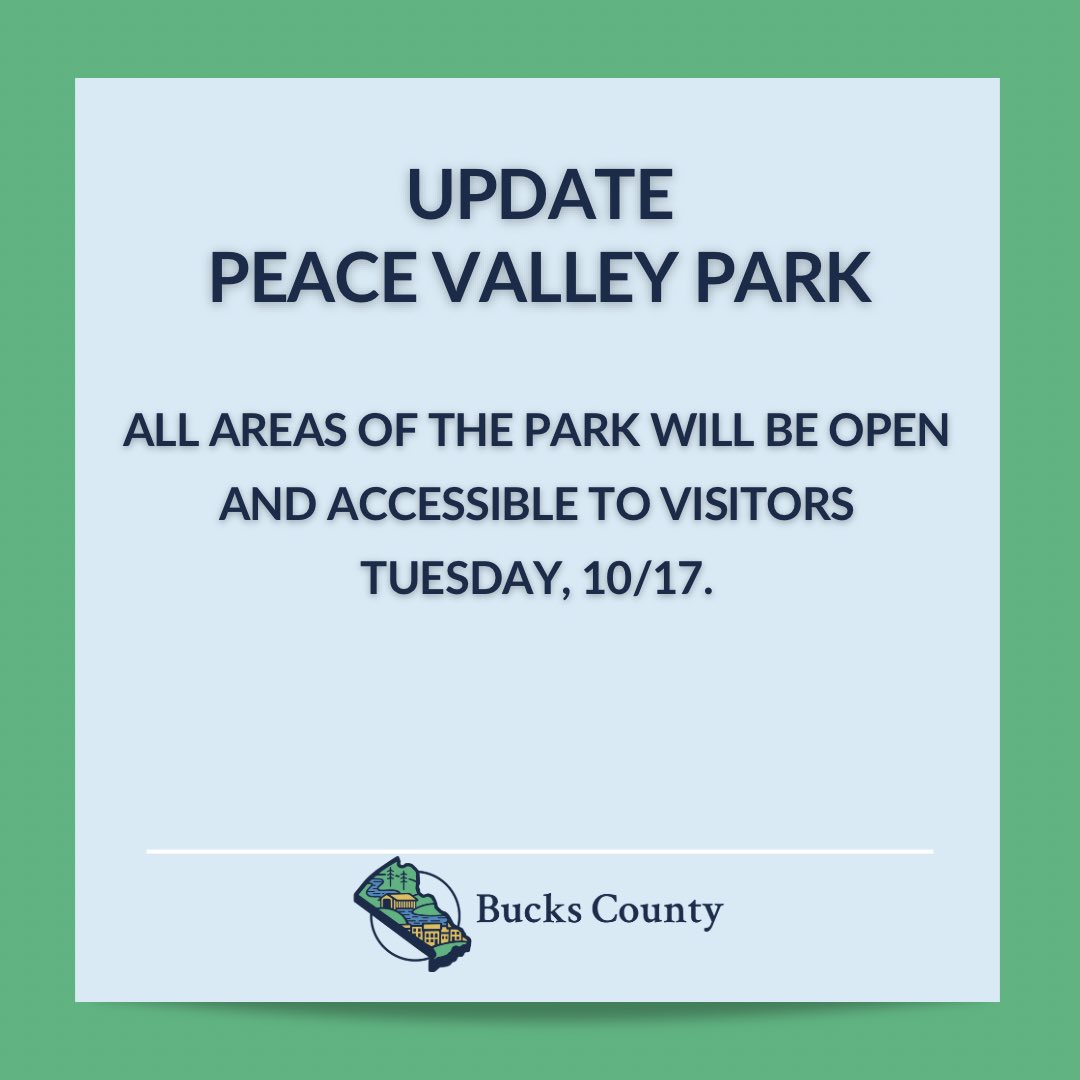 UPDATE
PEACE VALLEY PARK

ALL AREAS OF THE PARK WILL BE OPEN AND ACCESSIBLE TO VISITORS TUESDAY, 10/17.

Bucks County